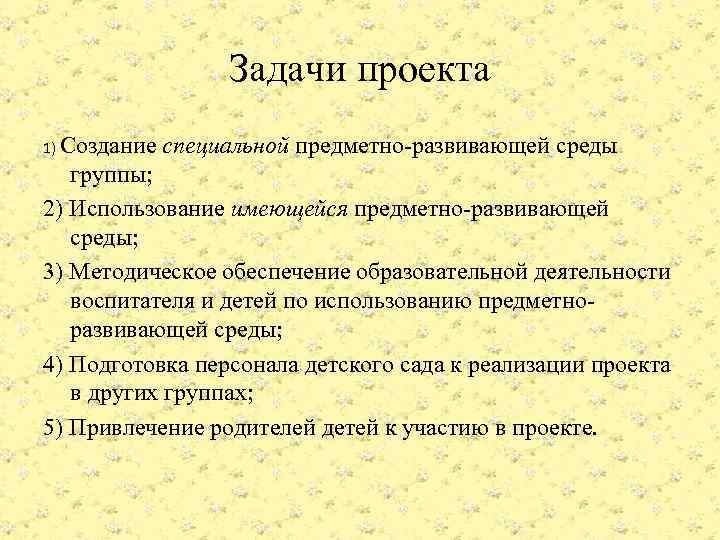 Задачи проекта

1) Создание специальной предметно-развивающей среды группы;

2) Использование имеющейся предметно-развивающей среды;

3) Методическое обеспечение образовательной деятельности воспитателя и детей по использованию предметно-развивающей среды;

4) Подготовка персонала детского сада к реализации проекта в других группах;

5) Привлечение родителей детей к участию в проекте.